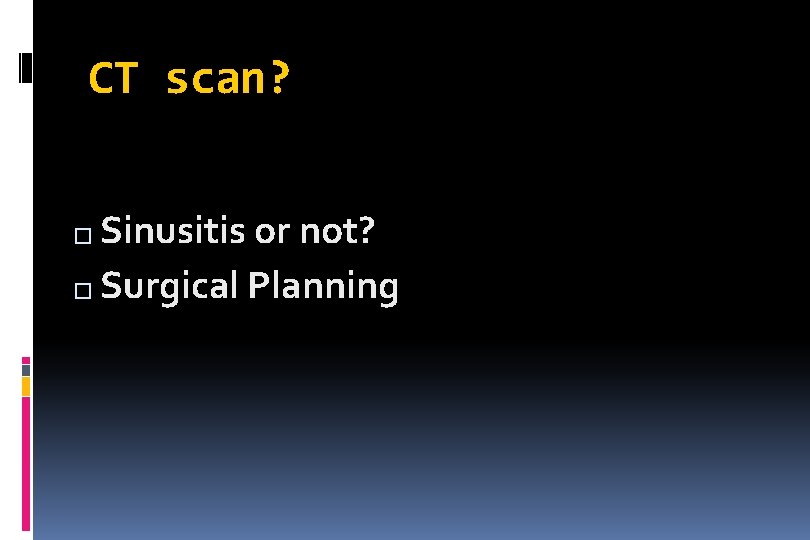 CT scan?

□ Sinusitis or not?
□ Surgical Planning